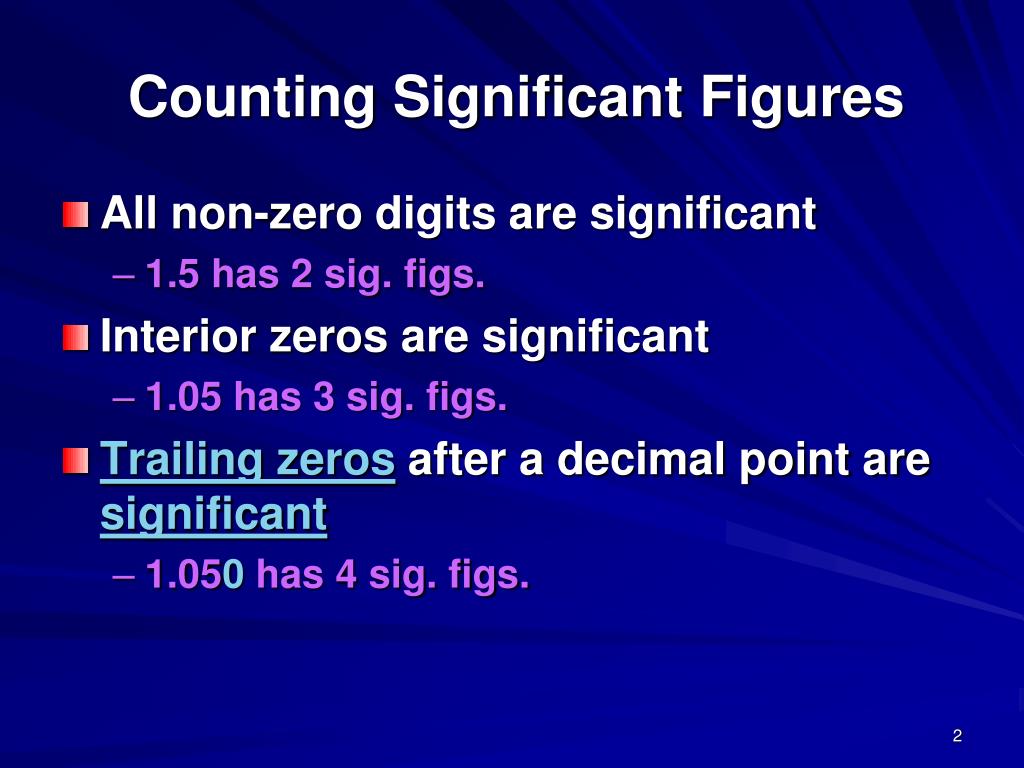 Counting Significant Figures

All non-zero digits are significant

– 1.5 has 2 sig. figs.

Interior zeros are significant

– 1.05 has 3 sig. figs.

Trailing zeros after a decimal point are significant

– 1.050 has 4 sig. figs.

2